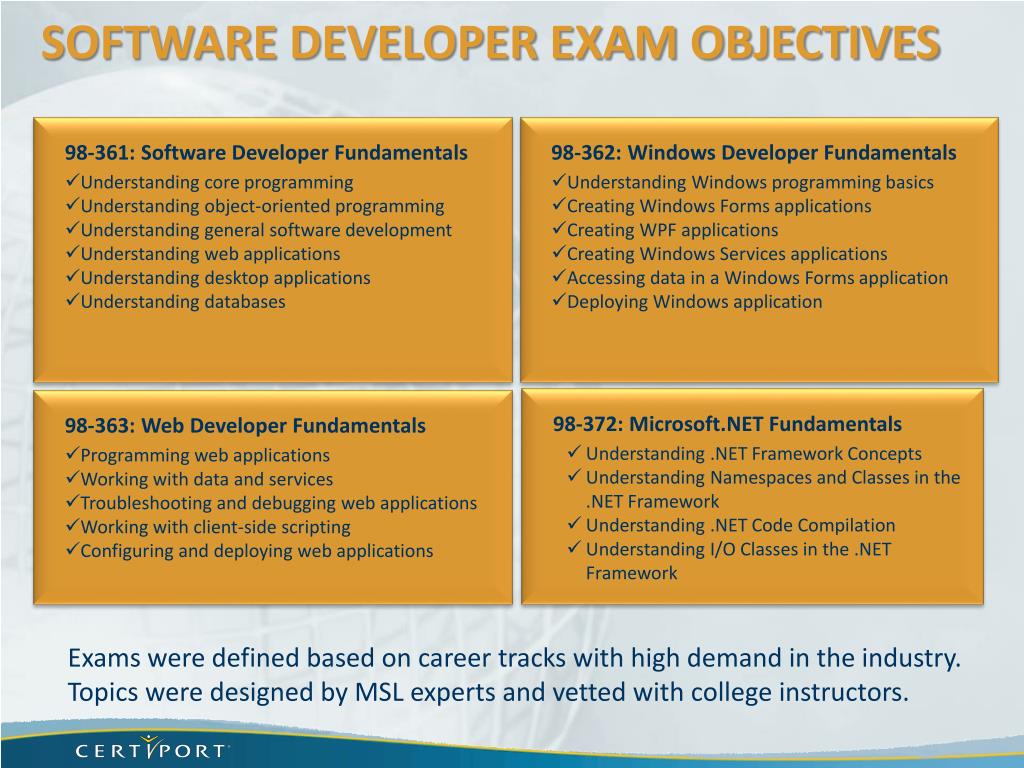 SOFTWARE DEVELOPER EXAM OBJECTIVES

98-361: Software Developer Fundamentals
✓Understanding core programming
✓Understanding object-oriented programming
✓Understanding general software development
✓Understanding web applications
✓Understanding desktop applications
✓Understanding databases

98-362: Windows Developer Fundamentals
✓Understanding Windows programming basics
✓Creating Windows Forms applications
✓Creating WPF applications
✓Creating Windows Services applications
✓Accessing data in a Windows Forms application
✓Deploying Windows application

98-363: Web Developer Fundamentals
✓Programming web applications
✓Working with data and services
✓Troubleshooting and debugging web applications
✓Working with client-side scripting
✓Configuring and deploying web applications

98-372: Microsoft.NET Fundamentals
✓ Understanding .NET Framework Concepts
✓ Understanding Namespaces and Classes in the .NET Framework
✓ Understanding .NET Code Compilation
✓ Understanding I/O Classes in the .NET Framework

Exams were defined based on career tracks with high demand in the industry. Topics were designed by MSL experts and vetted with college instructors.

CERTIPORT